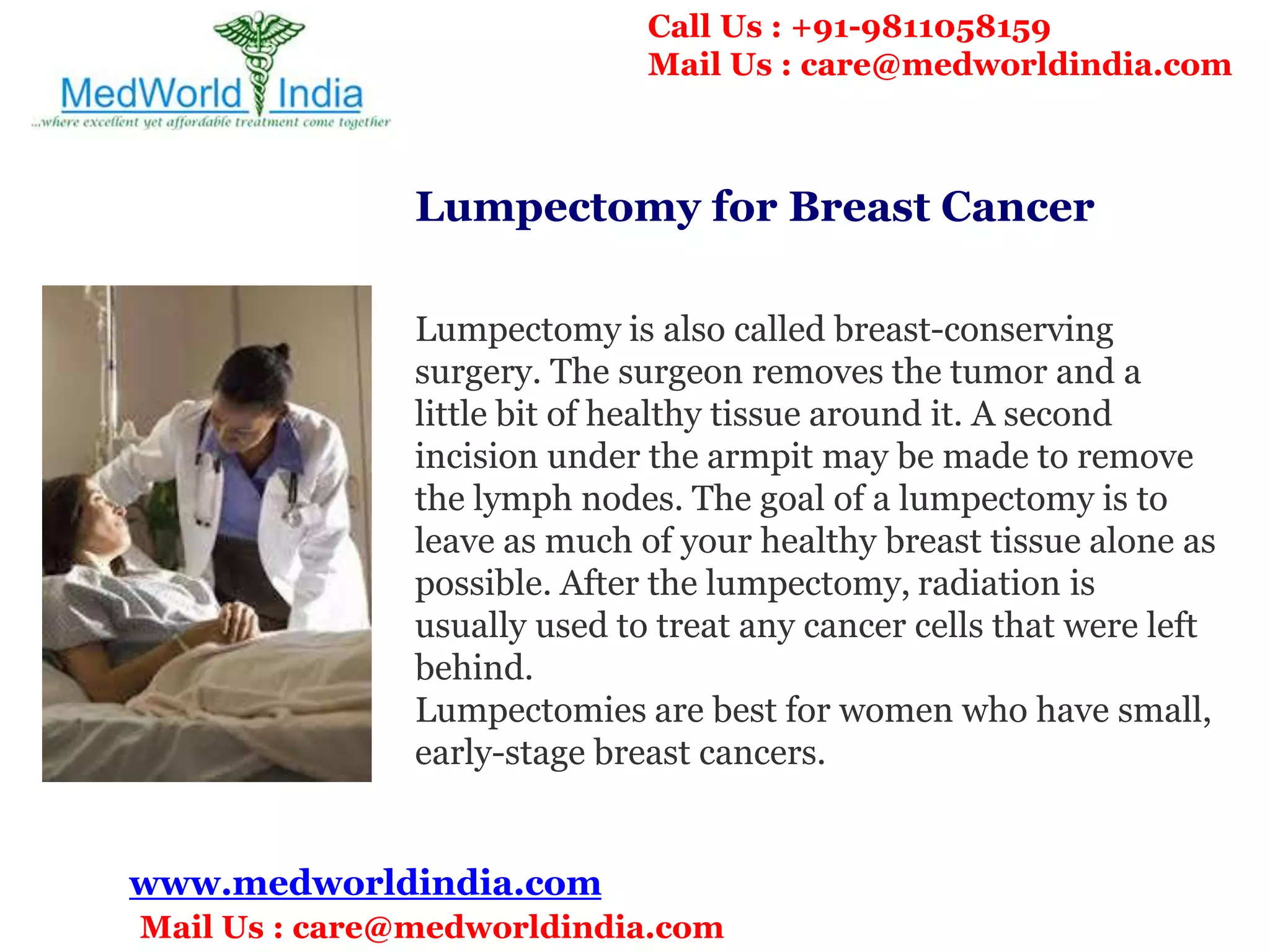 MedWorld India
...where excellent yet affordable treatment come together

Call Us : +91-9811058159
Mail Us : care@medworldindia.com

Lumpectomy for Breast Cancer

Lumpectomy is also called breast-conserving surgery. The surgeon removes the tumor and a little bit of healthy tissue around it. A second incision under the armpit may be made to remove the lymph nodes. The goal of a lumpectomy is to leave as much of your healthy breast tissue alone as possible. After the lumpectomy, radiation is usually used to treat any cancer cells that were left behind.
Lumpectomies are best for women who have small, early-stage breast cancers.

www.medworldindia.com
Mail Us : care@medworldindia.com